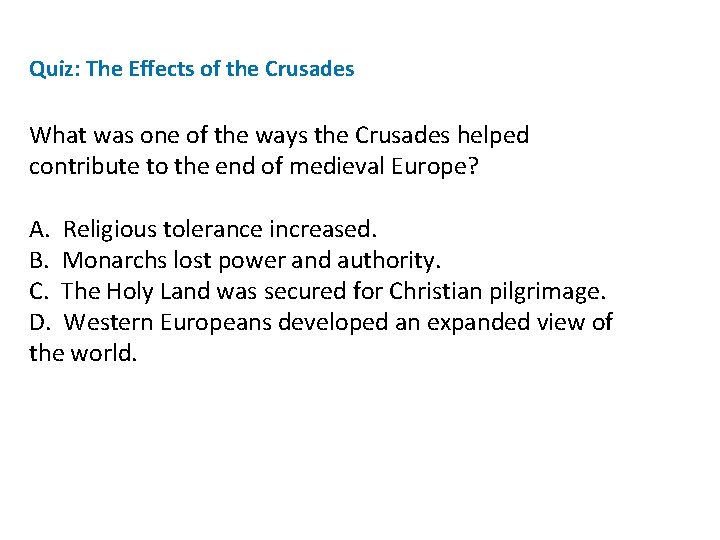 Quiz: The Effects of the Crusades

What was one of the ways the Crusades helped contribute to the end of medieval Europe?

A. Religious tolerance increased.
B. Monarchs lost power and authority.
C. The Holy Land was secured for Christian pilgrimage.
D. Western Europeans developed an expanded view of the world.